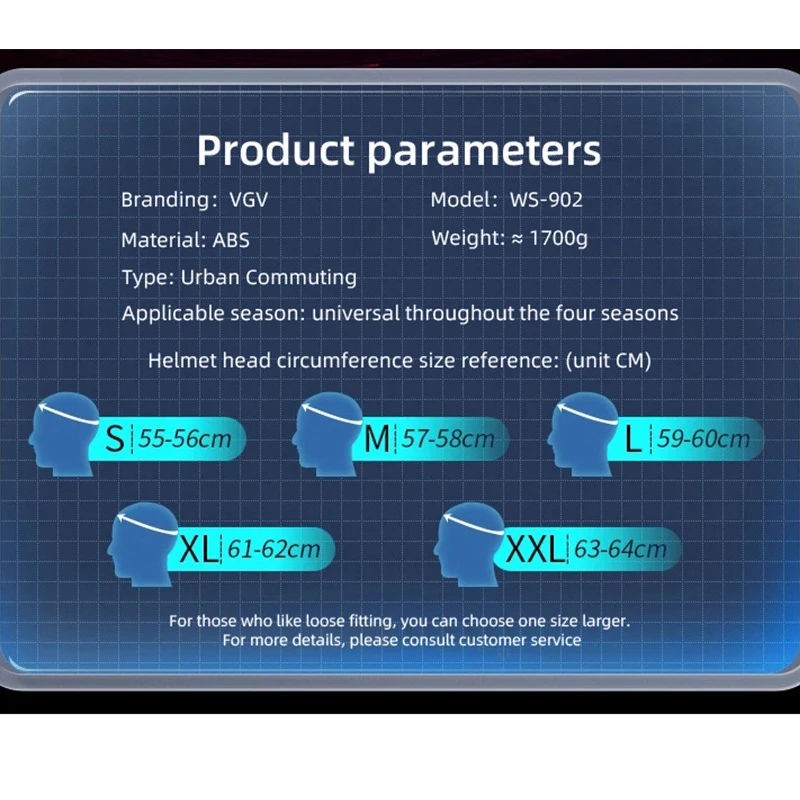 Product parameters

Branding: VGV

Model: WS-902

Material: ABS

Weight: ≈ 1700g

Type: Urban Commuting

Applicable season: universal throughout the four seasons

Helmet head circumference size reference: (unit CM)

S 55-56cm

M 57-58cm

L 59-60cm

XL 61-62cm

XXL 63-64cm

For those who like loose fitting, you can choose one size larger.
For more details, please consult customer service